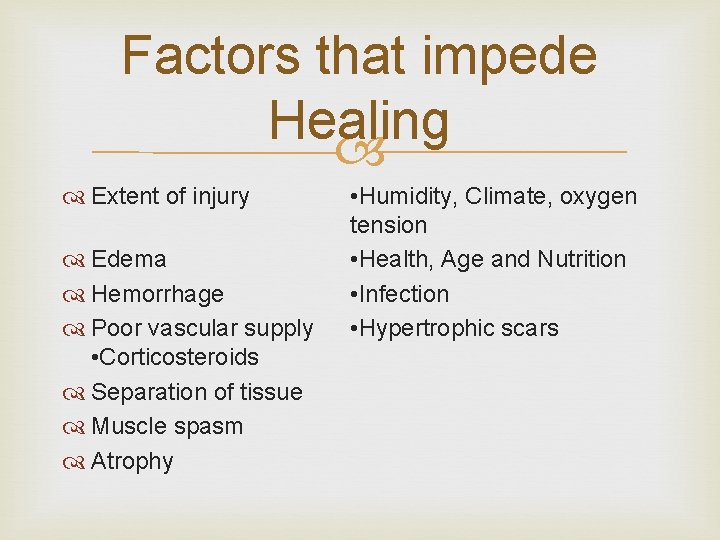 Factors that impede Healing

Extent of injury

Edema

Hemorrhage

Poor vascular supply •Corticosteroids

Separation of tissue

Muscle spasm

Atrophy

•Humidity, Climate, oxygen tension

•Health, Age and Nutrition

•Infection

•Hypertrophic scars